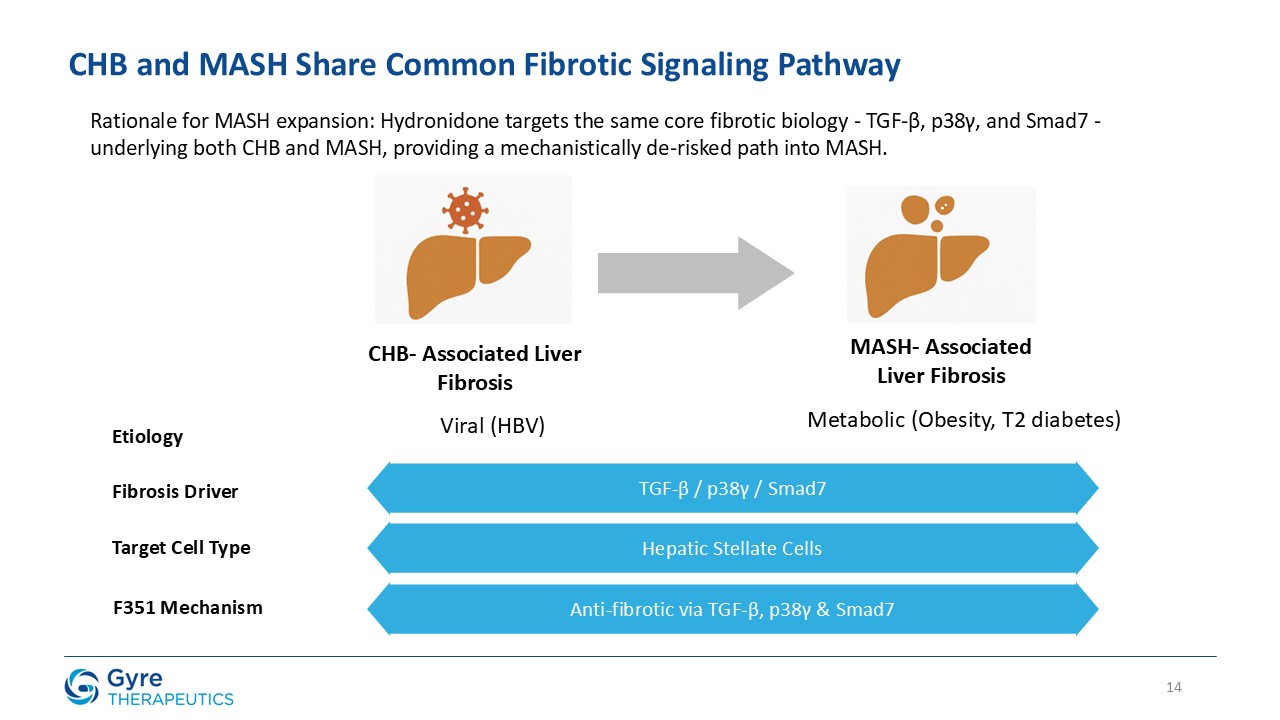 CHB and MASH Share Common Fibrotic Signaling Pathway

Rationale for MASH expansion: Hydronidone targets the same core fibrotic biology - TGF-β, p38γ, and Smad7 - underlying both CHB and MASH, providing a mechanistically de-risked path into MASH.

CHB- Associated Liver Fibrosis

MASH- Associated Liver Fibrosis

Etiology

Viral (HBV)

Metabolic (Obesity, T2 diabetes)

Fibrosis Driver

TGF-β / p38γ / Smad7

Target Cell Type

Hepatic Stellate Cells

F351 Mechanism

Anti-fibrotic via TGF-β, p38γ & Smad7

Gyre THERAPEUTICS

14